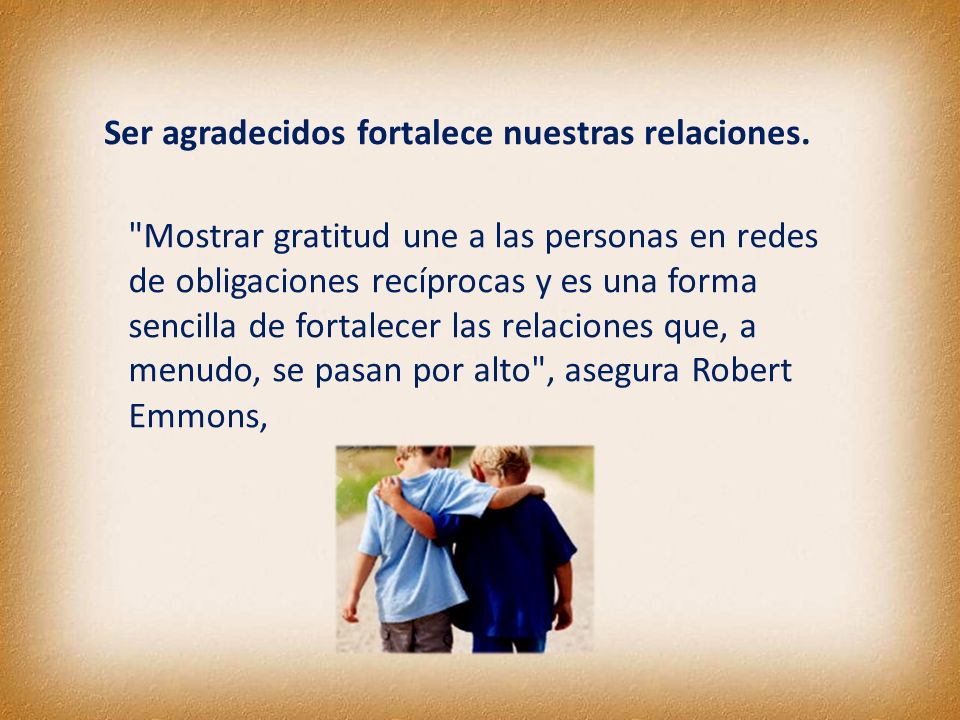 Ser agradecidos fortalece nuestras relaciones.

"Mostrar gratitud une a las personas en redes de obligaciones recíprocas y es una forma sencilla de fortalecer las relaciones que, a menudo, se pasan por alto", asegura Robert Emmons,